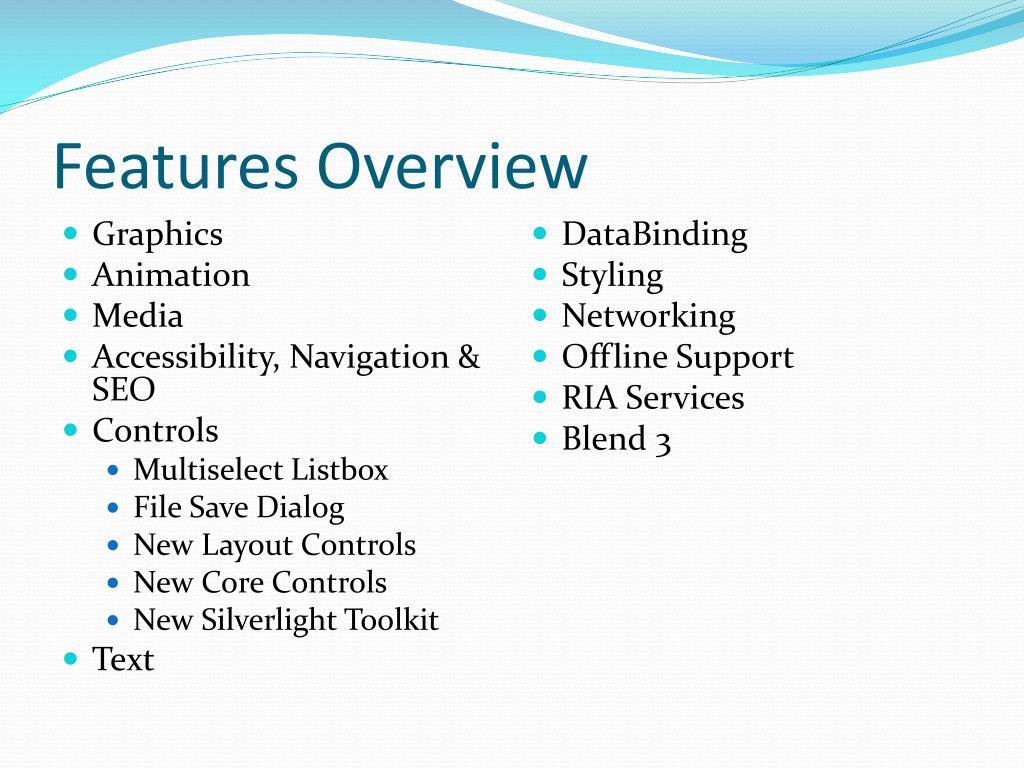 Features Overview

- Graphics
- Animation
- Media
- Accessibility, Navigation & SEO
- Controls
  - Multiselect Listbox
  - File Save Dialog
  - New Layout Controls
  - New Core Controls
  - New Silverlight Toolkit
- Text

- DataBinding
- Styling
- Networking
- Offline Support
- RIA Services
- Blend 3